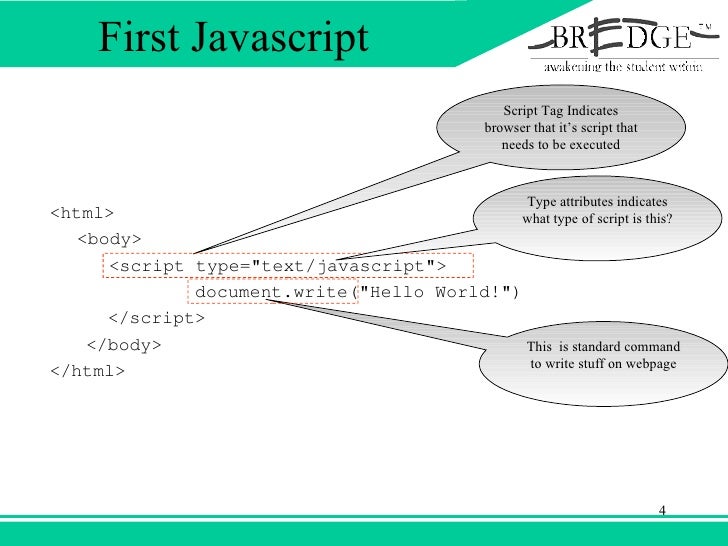 First Javascript

BREDGE™
awakening the student within

Script Tag Indicates browser that it's script that needs to be executed

Type attributes indicates what type of script is this?

<html>
<body>
<script type="text/javascript">
document.write("Hello World!")
</script>
</body>
</html>

This is standard command to write stuff on webpage

4